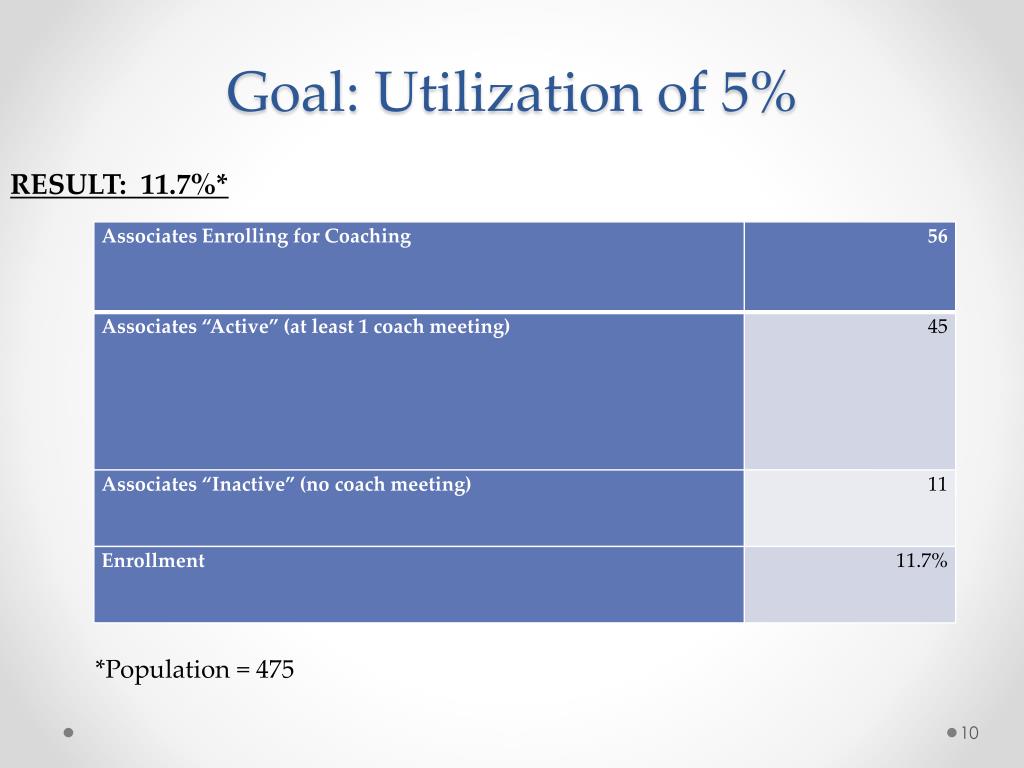 Goal: Utilization of 5%

RESULT: 11.7%*

| Associates Enrolling for Coaching | 56 |
|---|---|
| Associates “Active” (at least 1 coach meeting) | 45 |
| Associates “Inactive” (no coach meeting) | 11 |
| Enrollment | 11.7% |

*Population = 475

10